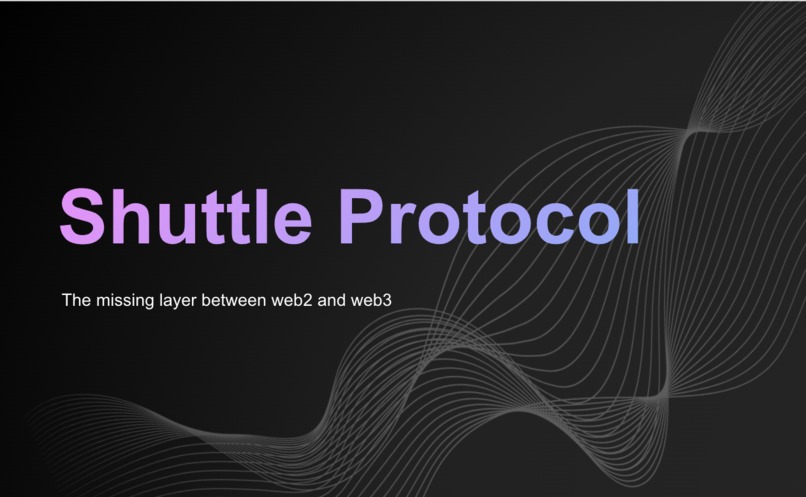 Shuttle Protocol

The missing layer between web2 and web3